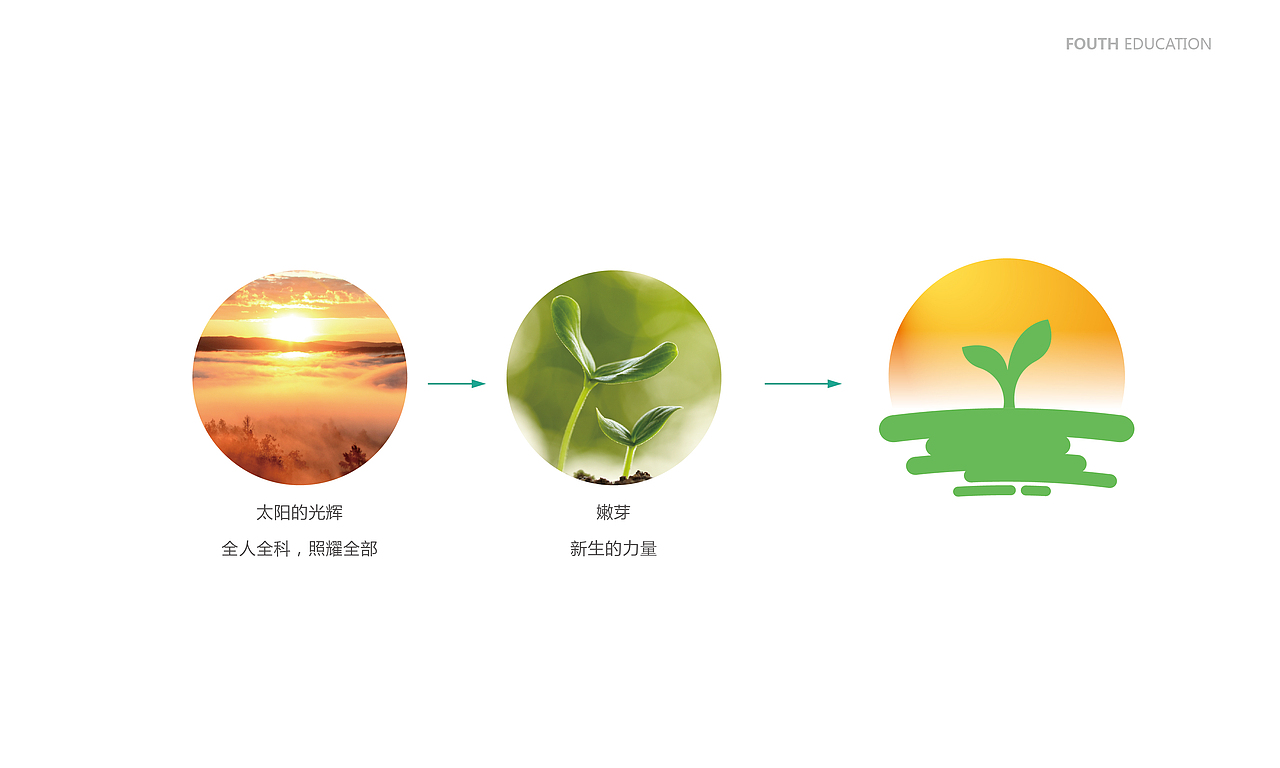 FOUTH EDUCATION

太阳的光辉

全人全科，照耀全部

嫩芽

新生的力量